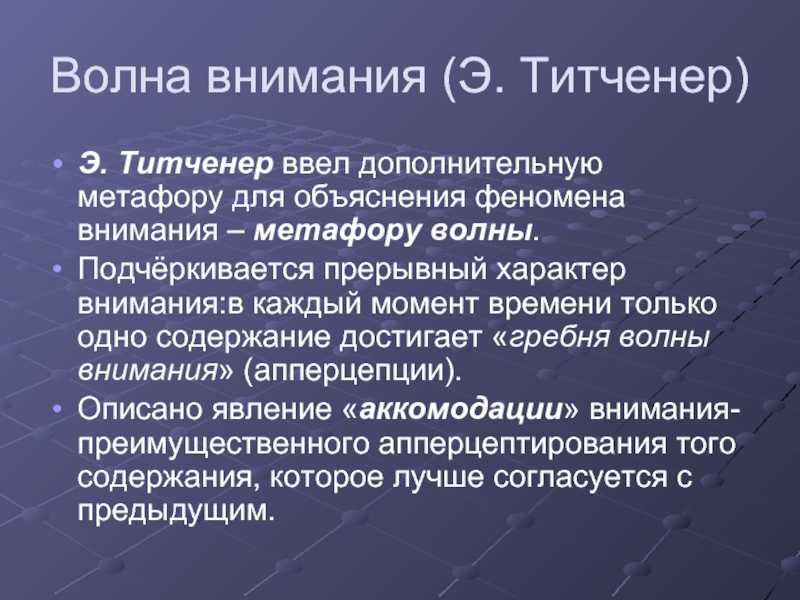 Волна внимания (Э. Титченер)

• Э. Титченер ввел дополнительную метафору для объяснения феномена внимания – метафору волны.
• Подчёркивается прерывный характер внимания:в каждый момент времени только одно содержание достигает «гребня волны внимания» (апперцепции).
• Описано явление «аккомодации» внимания-преимущественного апперцептирования того содержания, которое лучше согласуется с предыдущим.